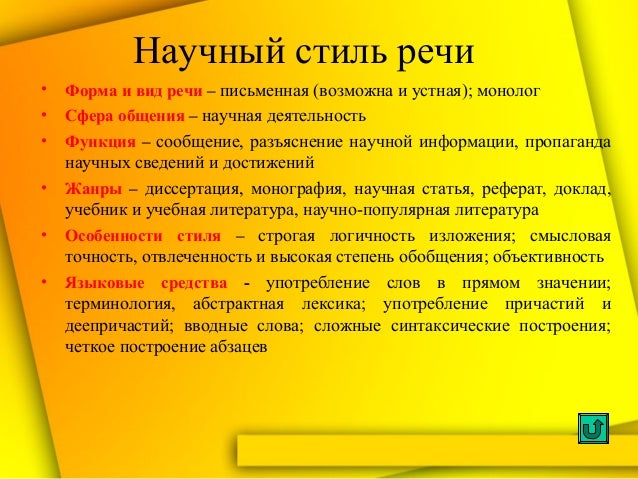 Научный стиль речи

• Форма и вид речи – письменная (возможна и устная); монолог
• Сфера общения – научная деятельность
• Функция – сообщение, разъяснение научной информации, пропаганда научных сведений и достижений
• Жанры – диссертация, монография, научная статья, реферат, доклад, учебник и учебная литература, научно-популярная литература
• Особенности стиля – строгая логичность изложения; смысловая точность, отвлеченность и высокая степень обобщения; объективность
• Языковые средства - употребление слов в прямом значении; терминология, абстрактная лексика; употребление причастий и деепричастий; вводные слова; сложные синтаксические построения; четкое построение абзацев